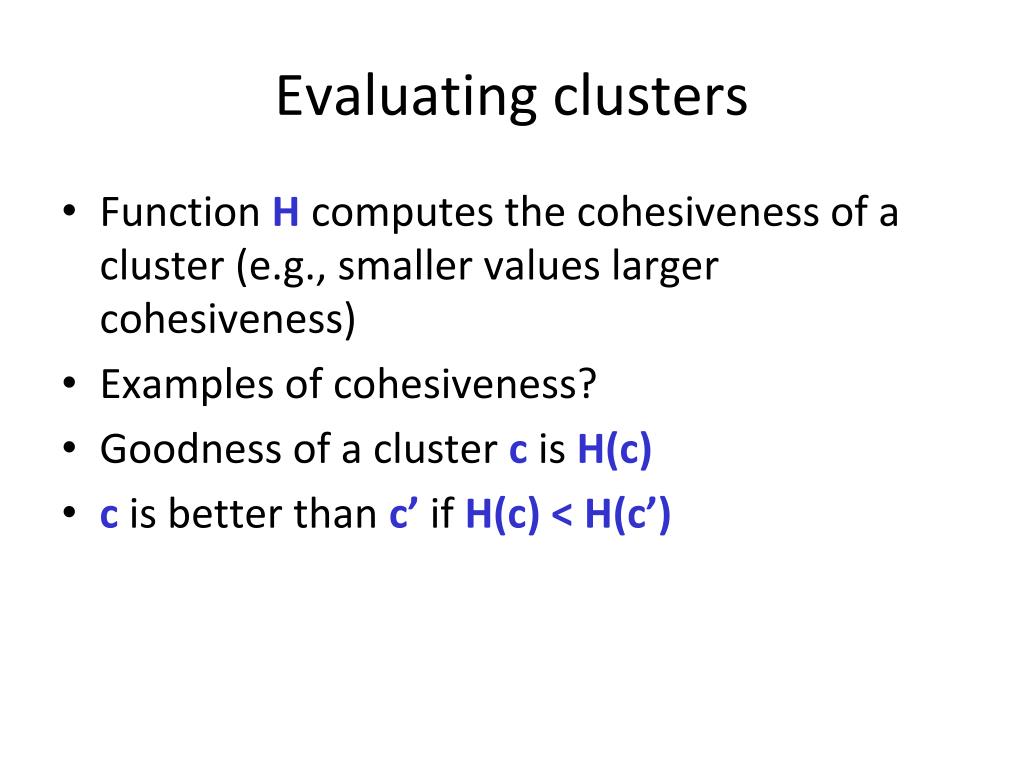 Evaluating clusters

• Function H computes the cohesiveness of a cluster (e.g., smaller values larger cohesiveness)
• Examples of cohesiveness?
• Goodness of a cluster c is H(c)
• c is better than c’ if H(c) < H(c’)